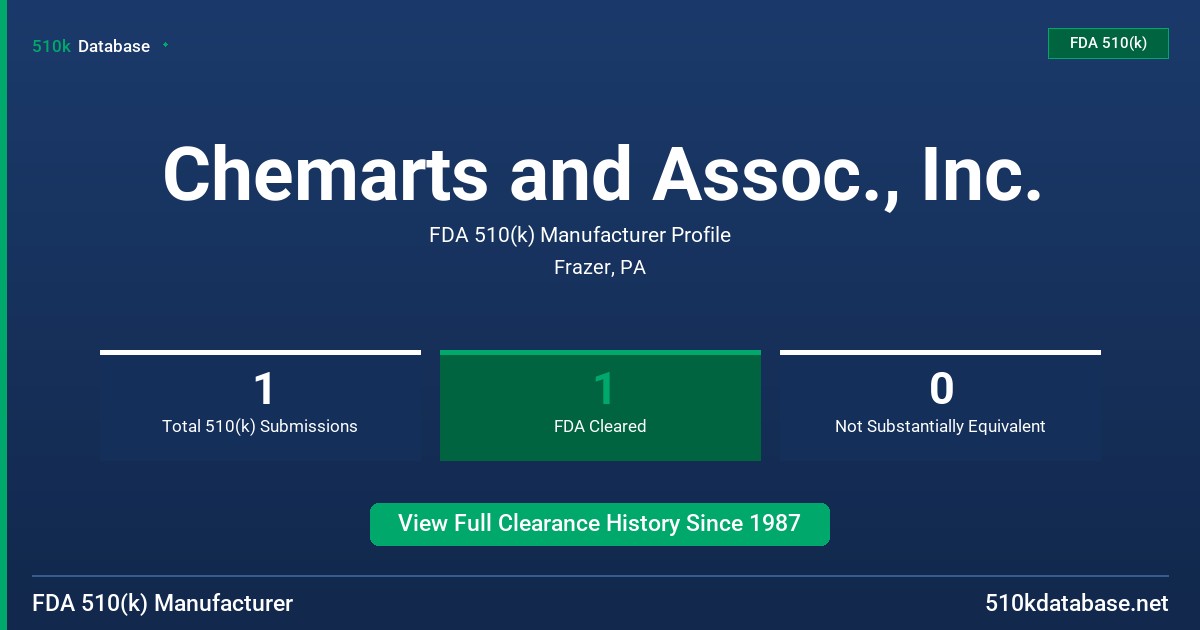 510k Database

FDA 510(k)

Chemarts and Assoc., Inc.

FDA 510(k) Manufacturer Profile

Frazer, PA

1
Total 510(k) Submissions

1
FDA Cleared

0
Not Substantially Equivalent

View Full Clearance History Since 1987

FDA 510(k) Manufacturer

510kdatabase.net